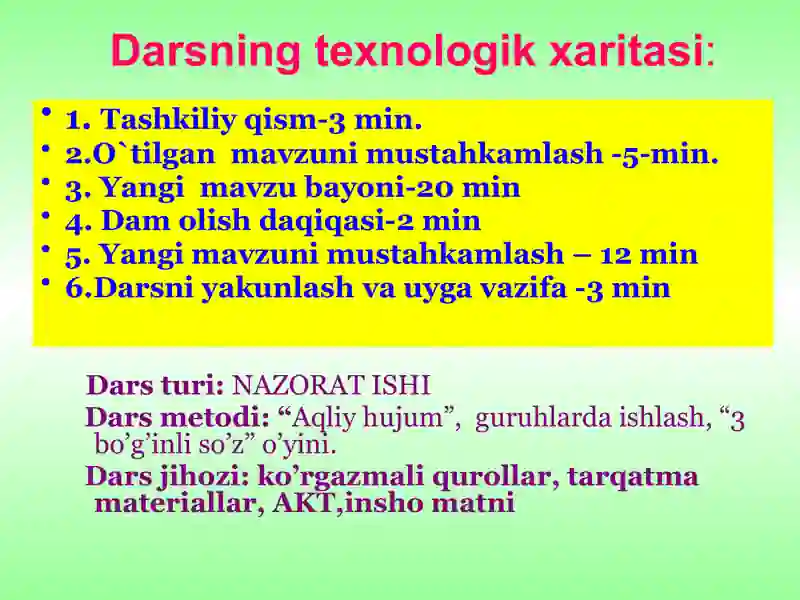 Darsning texnologik xaritasi:

• 1. Tashkiliy qism-3 min.
• 2.O`tilgan mavzuni mustahkamlash -5-min.
• 3. Yangi mavzu bayoni-20 min
• 4. Dam olish daqiqasi-2 min
• 5. Yangi mavzuni mustahkamlash – 12 min
• 6.Darsni yakunlash va uyga vazifa -3 min

Dars turi: NAZORAT ISHI

Dars metodi: “Aqliy hujum”, guruhlarda ishlash, “3 bo’g’inli so’z” o’yini.

Dars jihozi: ko’rgazmali qurollar, tarqatma materiallar, AKT,insho matni